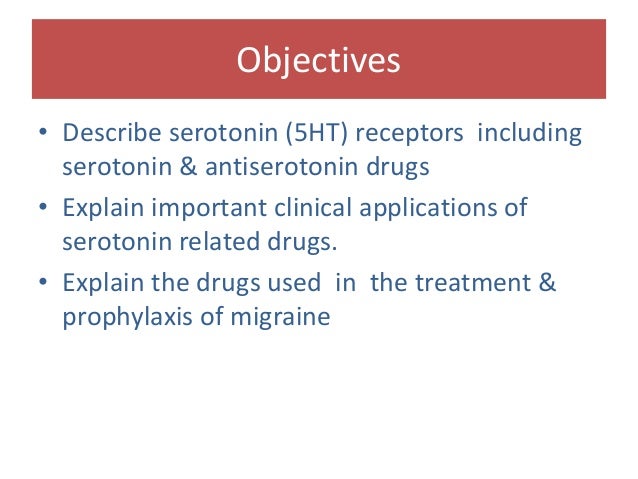 Objectives

• Describe serotonin (5HT) receptors including serotonin & antiserotonin drugs
• Explain important clinical applications of serotonin related drugs.
• Explain the drugs used in the treatment & prophylaxis of migraine